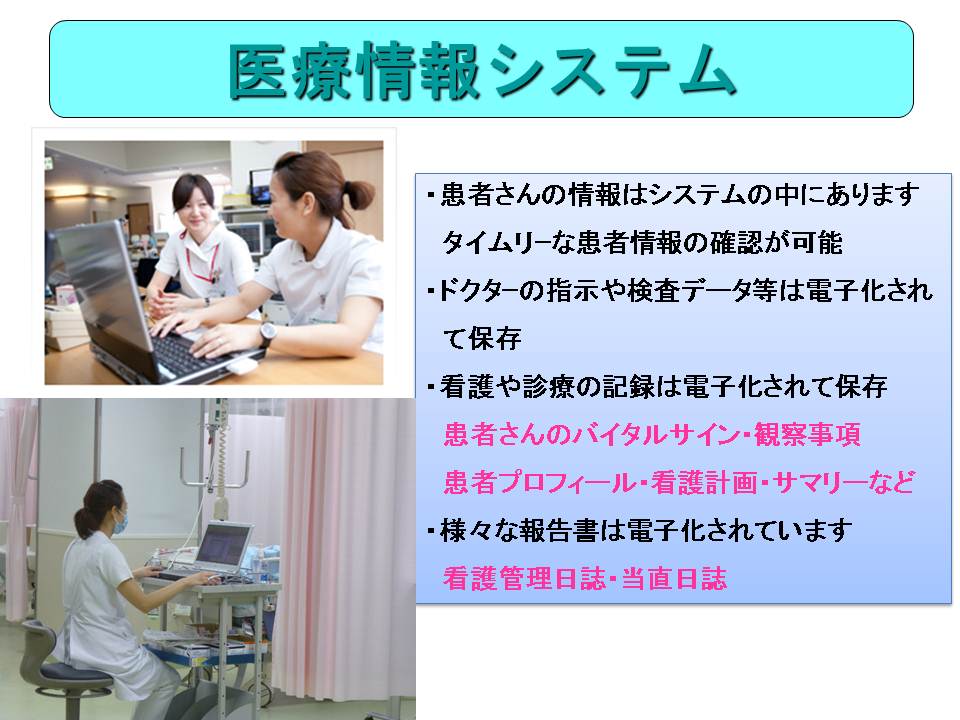 医療情報システム

・患者さんの情報はシステムの中にあります
タイムリーな患者情報の確認が可能

・ドクターの指示や検査データ等は電子化されて保存

・看護や診療の記録は電子化されて保存
患者さんのバイタルサイン・観察事項
患者プロフィール・看護計画・サマリーなど

・様々な報告書は電子化されています
看護管理日誌・当直日誌